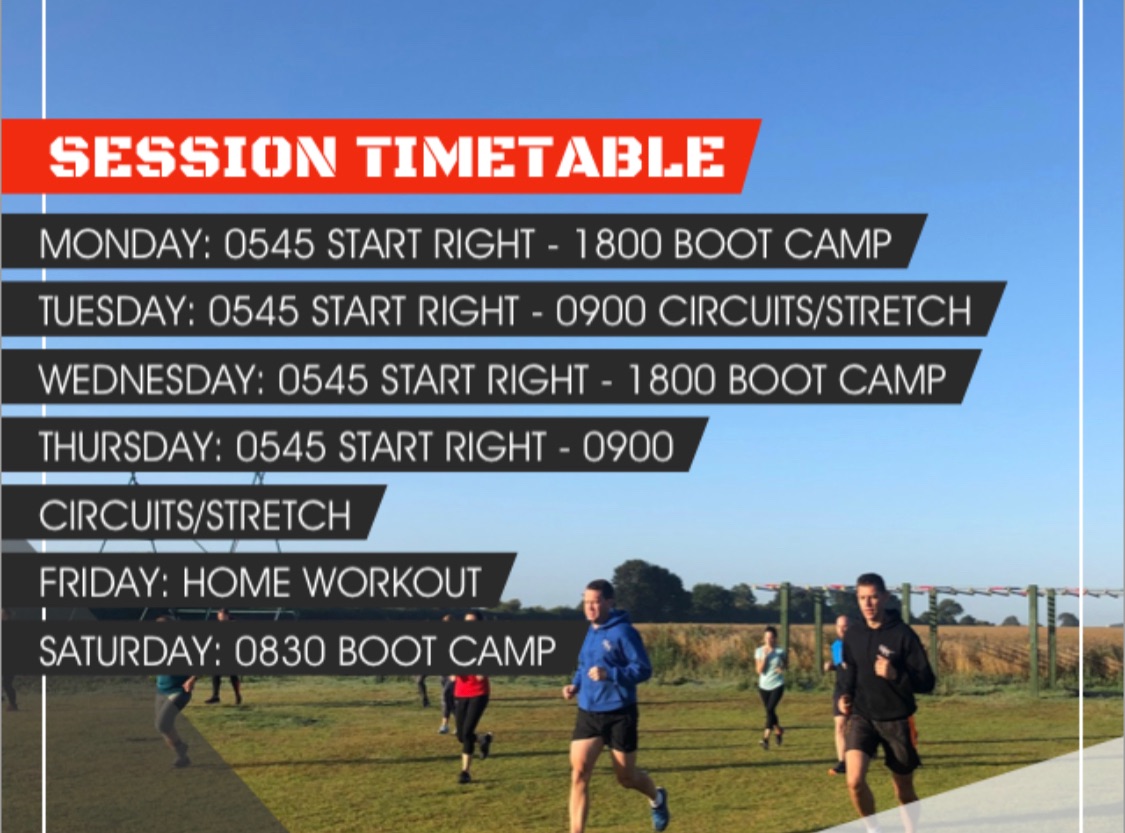 SESSION TIMETABLE

MONDAY: 0545 START RIGHT - 1800 BOOT CAMP

TUESDAY: 0545 START RIGHT - 0900 CIRCUITS/STRETCH

WEDNESDAY: 0545 START RIGHT - 1800 BOOT CAMP

THURSDAY: 0545 START RIGHT - 0900 CIRCUITS/STRETCH

FRIDAY: HOME WORKOUT

SATURDAY: 0830 BOOT CAMP